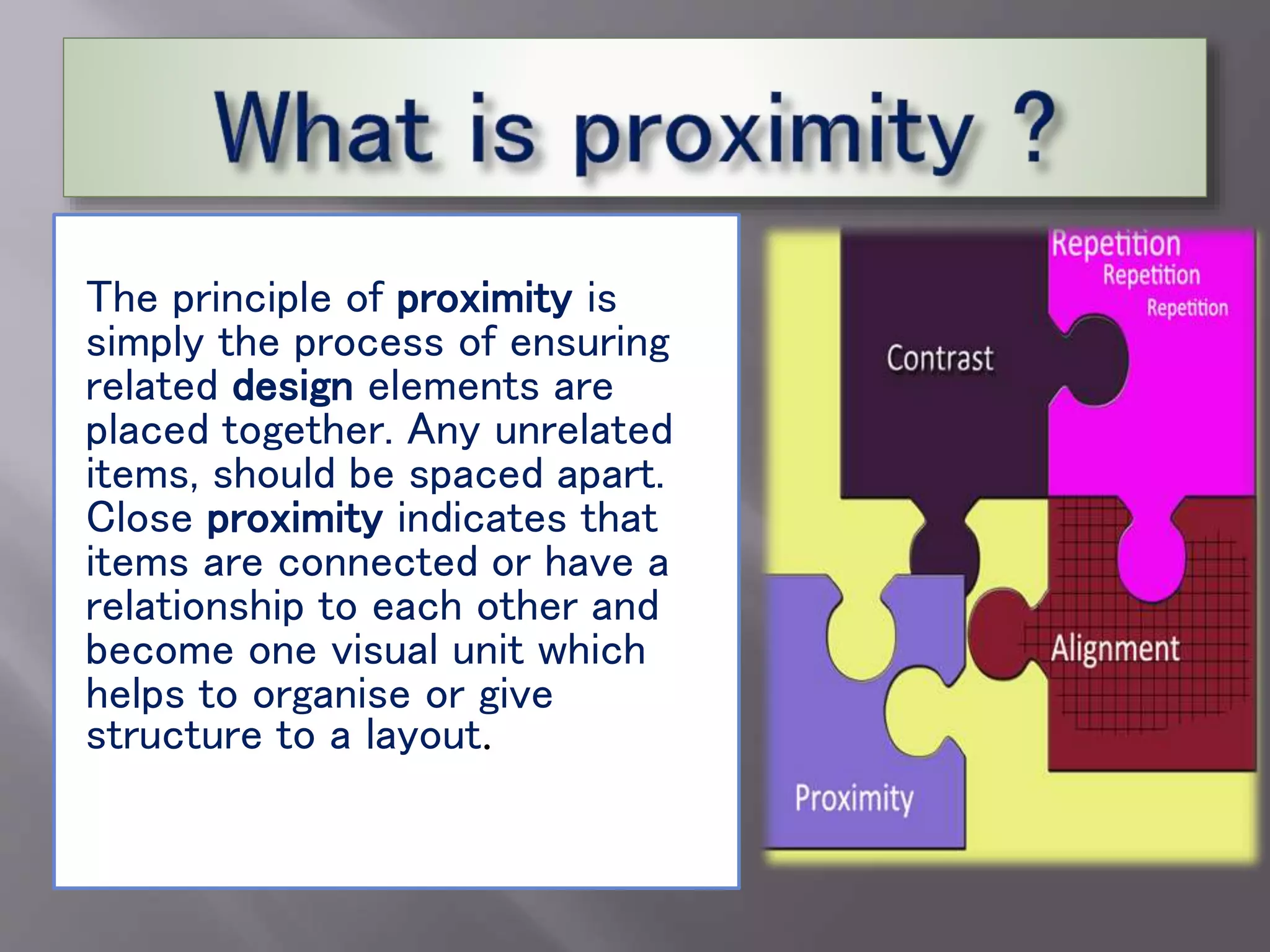 What is proximity ?

The principle of proximity is simply the process of ensuring related design elements are placed together. Any unrelated items, should be spaced apart. Close proximity indicates that items are connected or have a relationship to each other and become one visual unit which helps to organise or give structure to a layout.

Repetition
Repetition
Repetition
Contrast
Alignment
Proximity